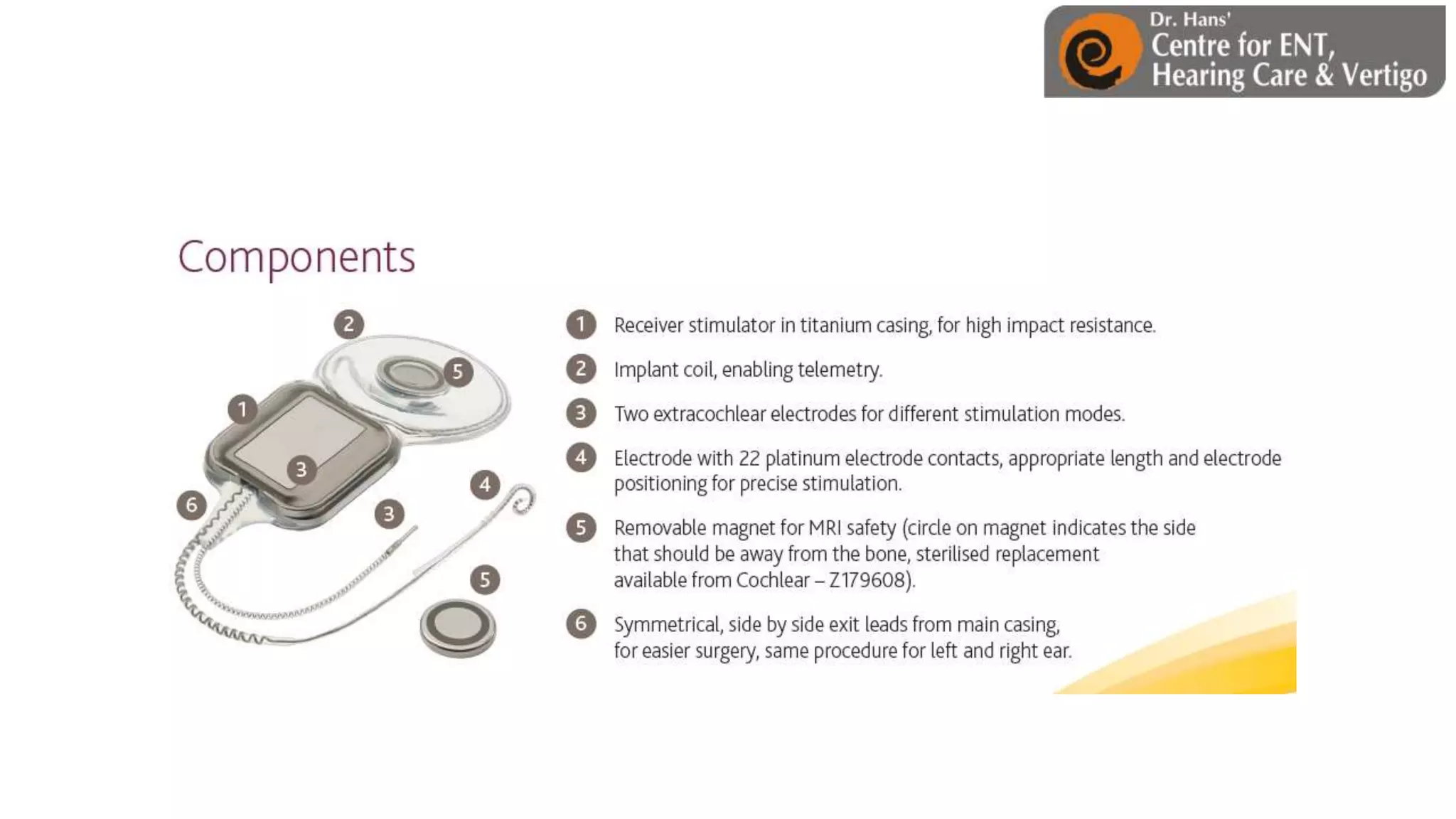 Dr. Hans'
Centre for ENT,
Hearing Care & Vertigo

Components

2
5
1
3
6
3
4
5

1 Receiver stimulator in titanium casing, for high impact resistance.

2 Implant coil, enabling telemetry.

3 Two extracochlear electrodes for different stimulation modes.

4 Electrode with 22 platinum electrode contacts, appropriate length and electrode positioning for precise stimulation.

5 Removable magnet for MRI safety (circle on magnet indicates the side that should be away from the bone, sterilised replacement available from Cochlear – Z179608).

6 Symmetrical, side by side exit leads from main casing, for easier surgery, same procedure for left and right ear.